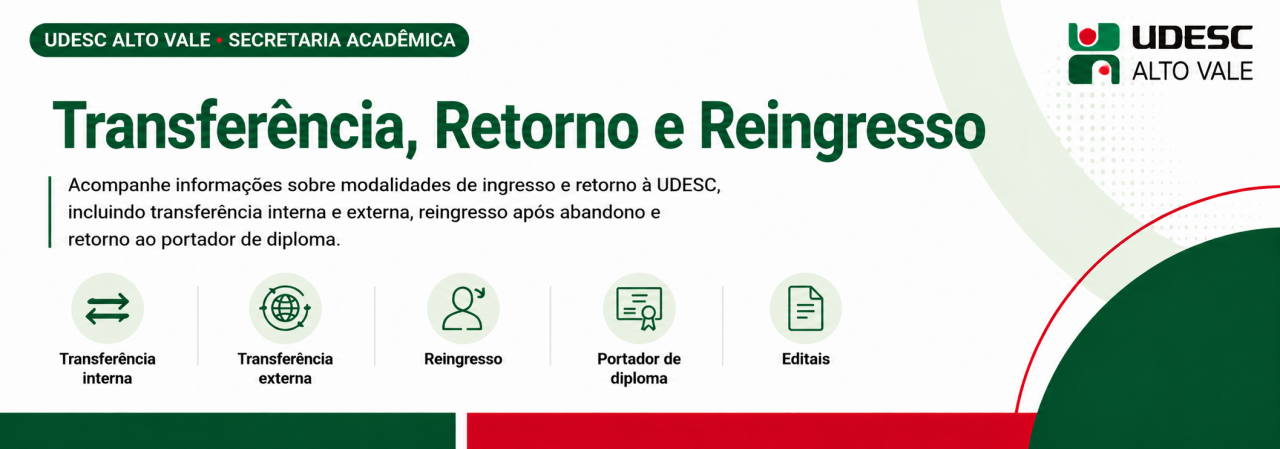 UDESC ALTO VALE • SECRETARIA ACADÊMICA

UDESC
ALTO VALE

Transferência, Retorno e Reingresso

Acompanhe informações sobre modalidades de ingresso e retorno à UDESC, incluindo transferência interna e externa, reingresso após abandono e retorno ao portador de diploma.

Transferência interna

Transferência externa

Reingresso

Portador de diploma

Editais